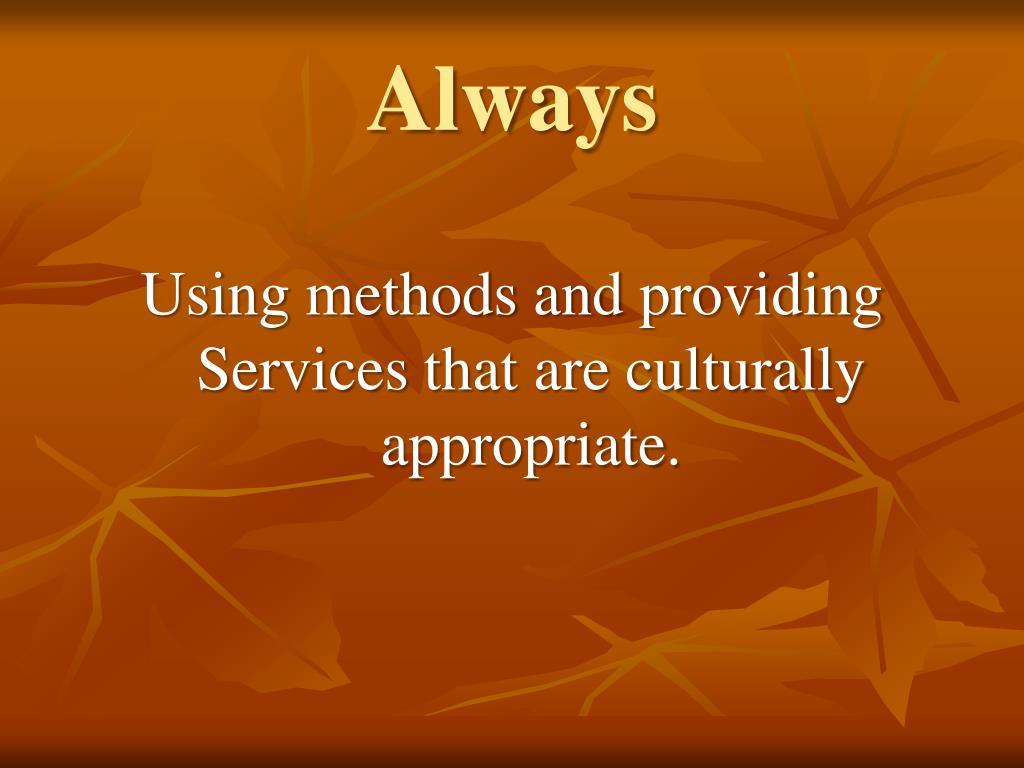 Always

Using methods and providing Services that are culturally appropriate.